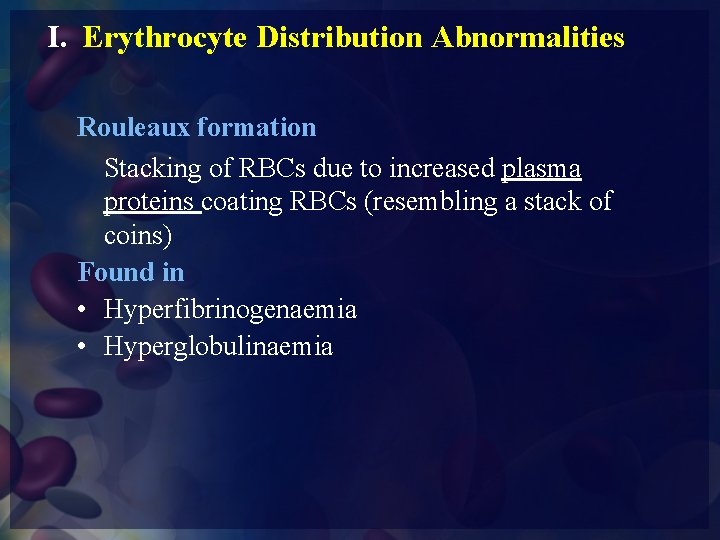 I. Erythrocyte Distribution Abnormalities

Rouleaux formation

Stacking of RBCs due to increased plasma proteins coating RBCs (resembling a stack of coins)

Found in

• Hyperfibrinogenaemia
• Hyperglobulinaemia